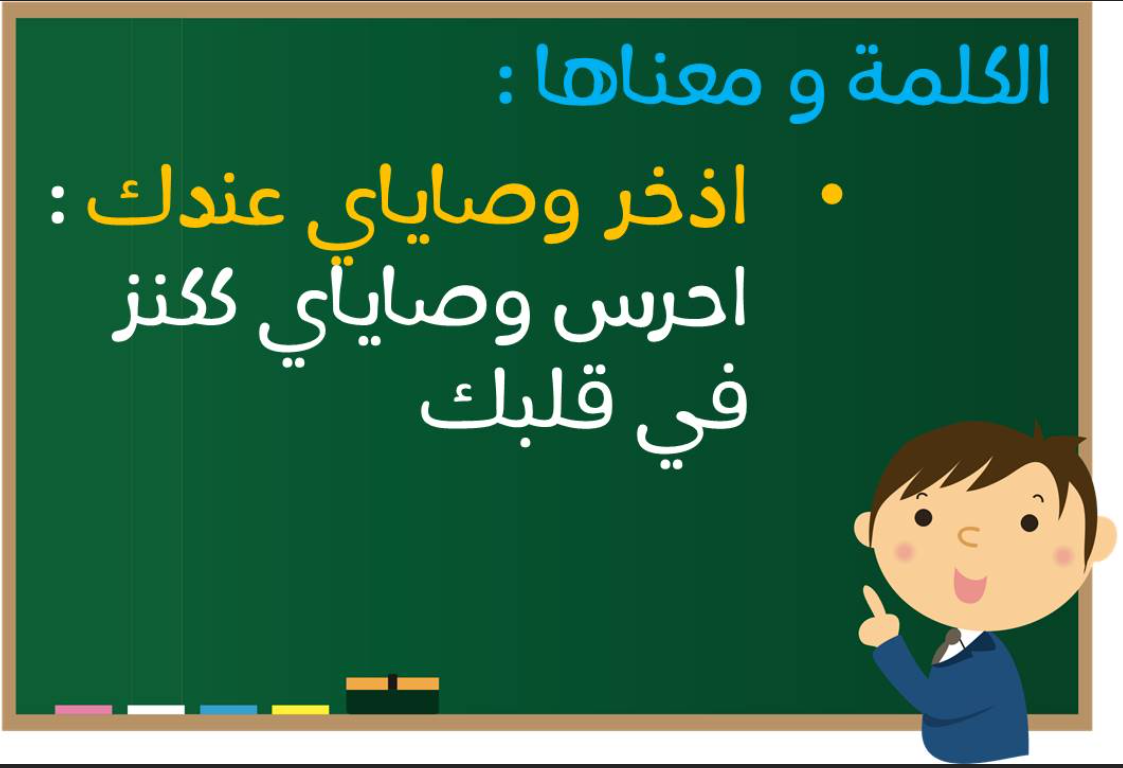 الكلمة و معناها :

• اذخر وصاياي عندك : احرس وصاياي ككنز في قلبك